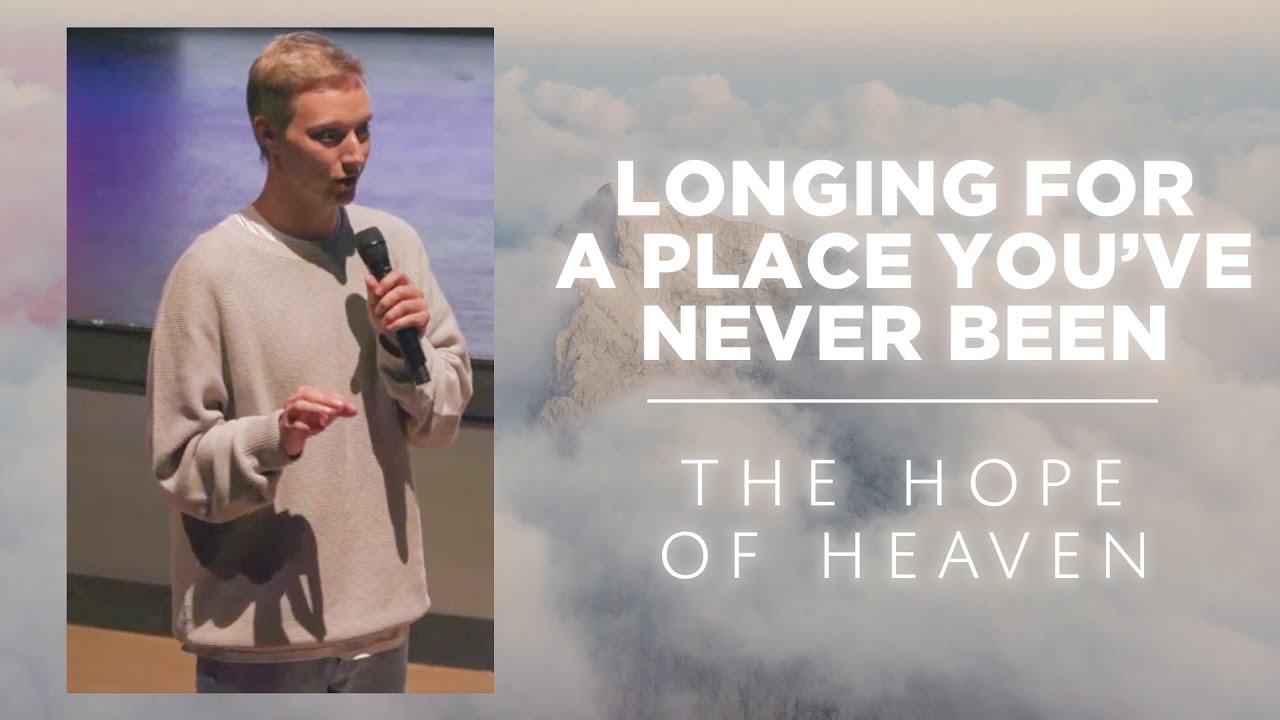 LONGING FOR A PLACE YOU'VE NEVER BEEN

THE HOPE OF HEAVEN